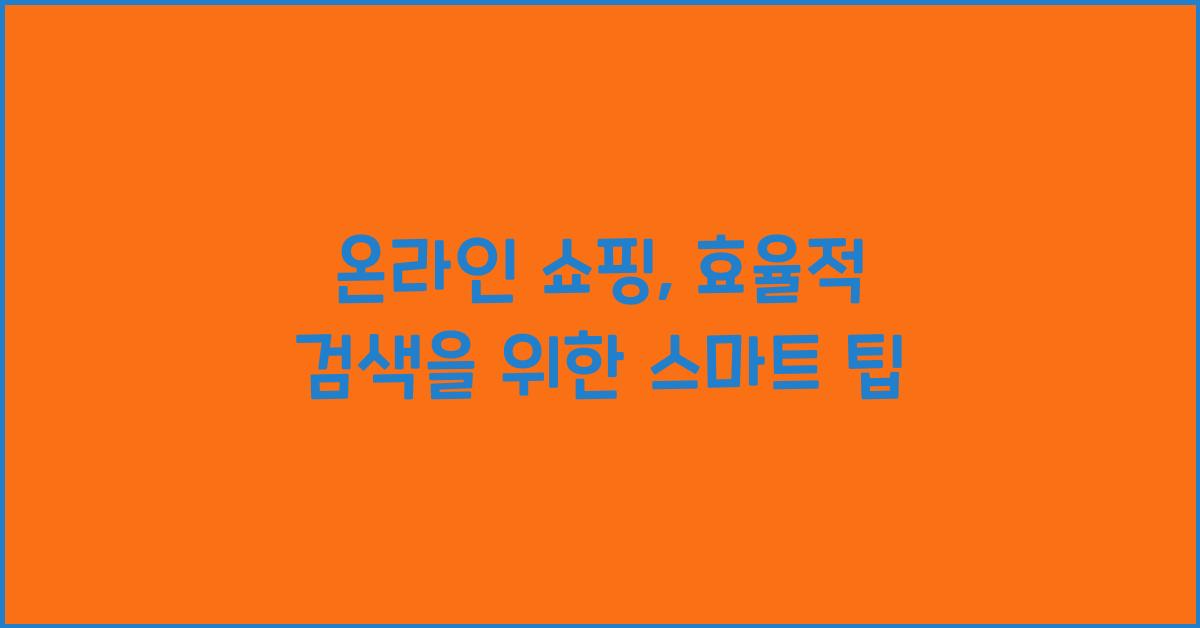 온라인 쇼핑, 효율적 검색을 위한 스마트 팁